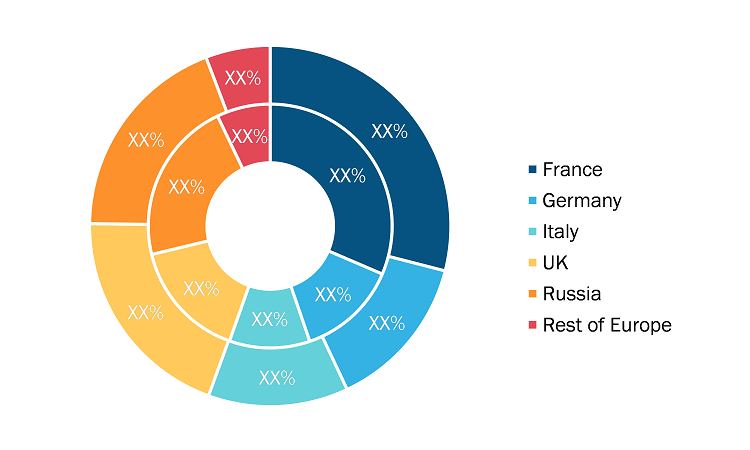 XX%
XX%
XX%
XX%
XX%
XX%
XX%
XX%
XX%
XX%
XX%
XX%

France
Germany
Italy
UK
Russia
Rest of Europe